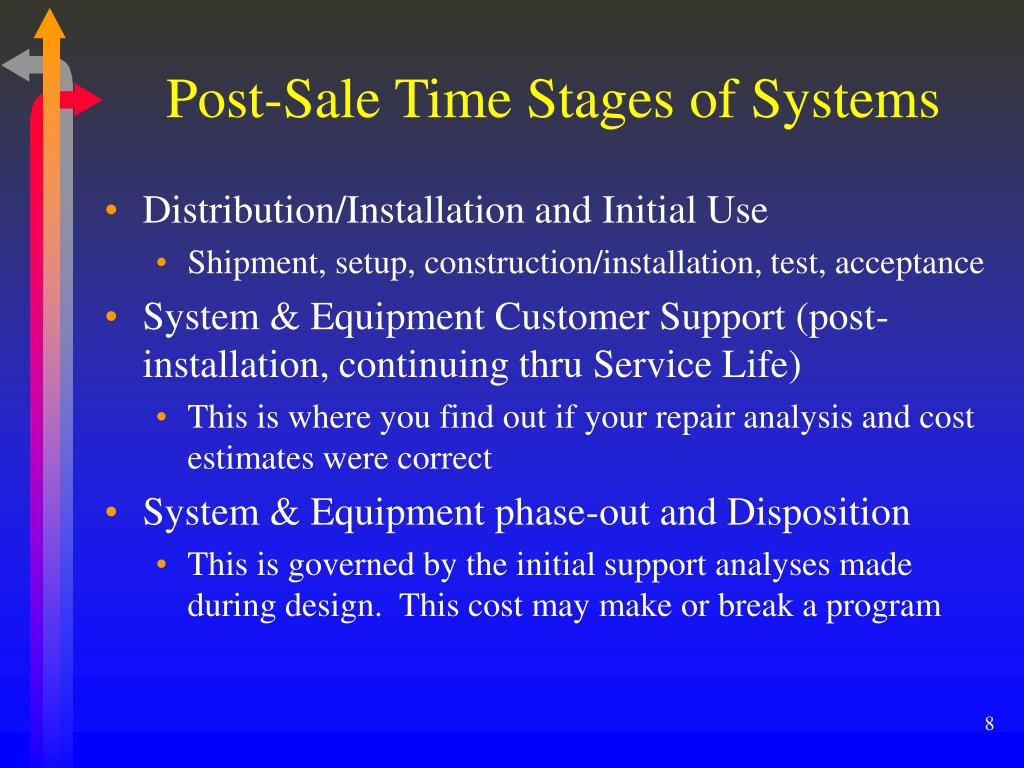 Post-Sale Time Stages of Systems

• Distribution/Installation and Initial Use
  • Shipment, setup, construction/installation, test, acceptance
• System & Equipment Customer Support (post-installation, continuing thru Service Life)
  • This is where you find out if your repair analysis and cost estimates were correct
• System & Equipment phase-out and Disposition
  • This is governed by the initial support analyses made during design. This cost may make or break a program

8